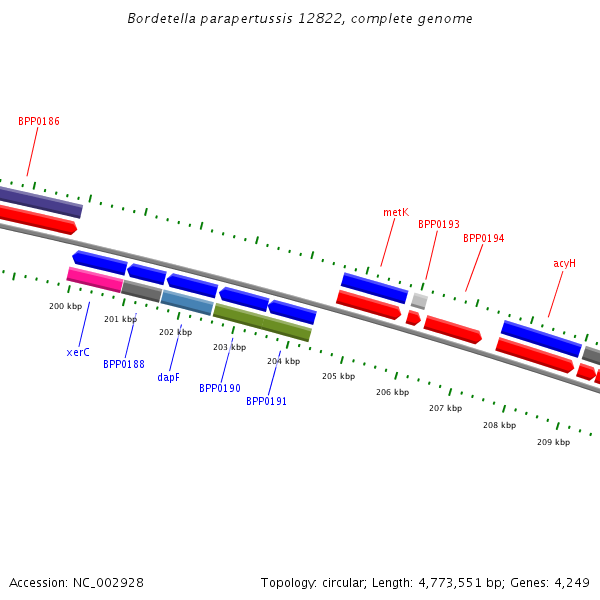 Bordetella parapertussis 12822, complete genome

BPP0186

metK

BPP0193

BPP0194

acyH

200 kbp

201 kbp

202 kbp

203 kbp

204 kbp

205 kbp

206 kbp

207 kbp

208 kbp

209 kbp

xerC

BPP0188

dapF

BPP0190

BPP0191

Accession: NC_002928

Topology: circular; Length: 4,773,551 bp; Genes: 4,249